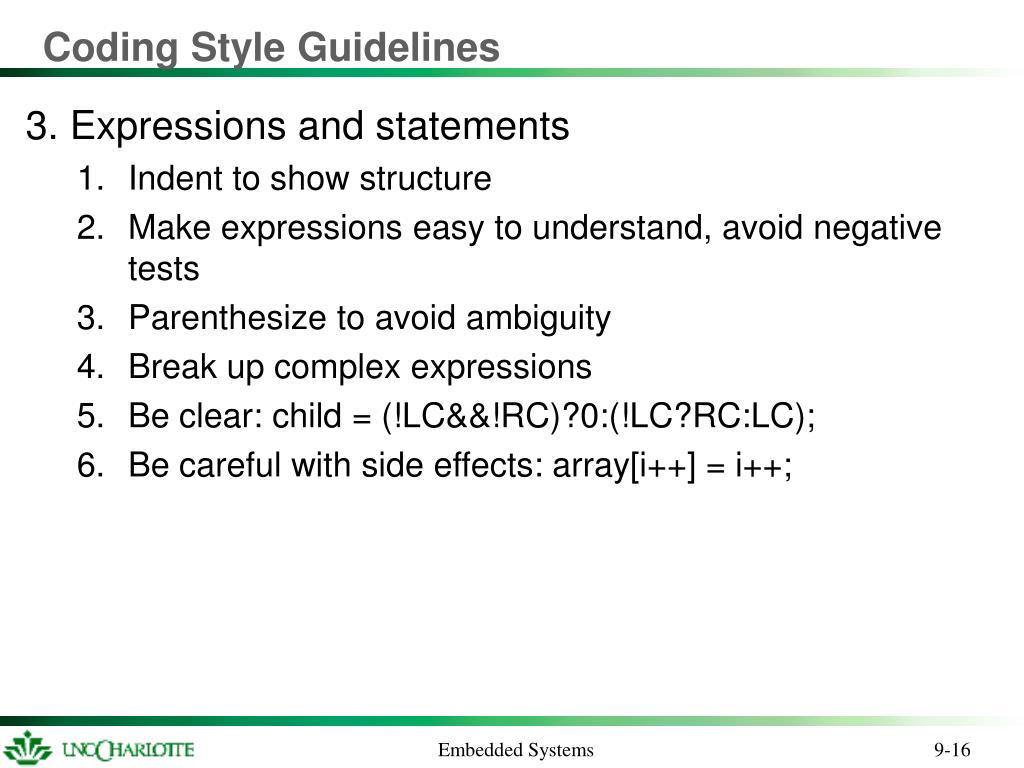 Coding Style Guidelines

3. Expressions and statements

1. Indent to show structure
2. Make expressions easy to understand, avoid negative tests
3. Parenthesize to avoid ambiguity
4. Break up complex expressions
5. Be clear: child = (!LC&&!RC)?0:(!LC?RC:LC);
6. Be careful with side effects: array[i++] = i++;

UNC CHARLOTTE

Embedded Systems

9-16